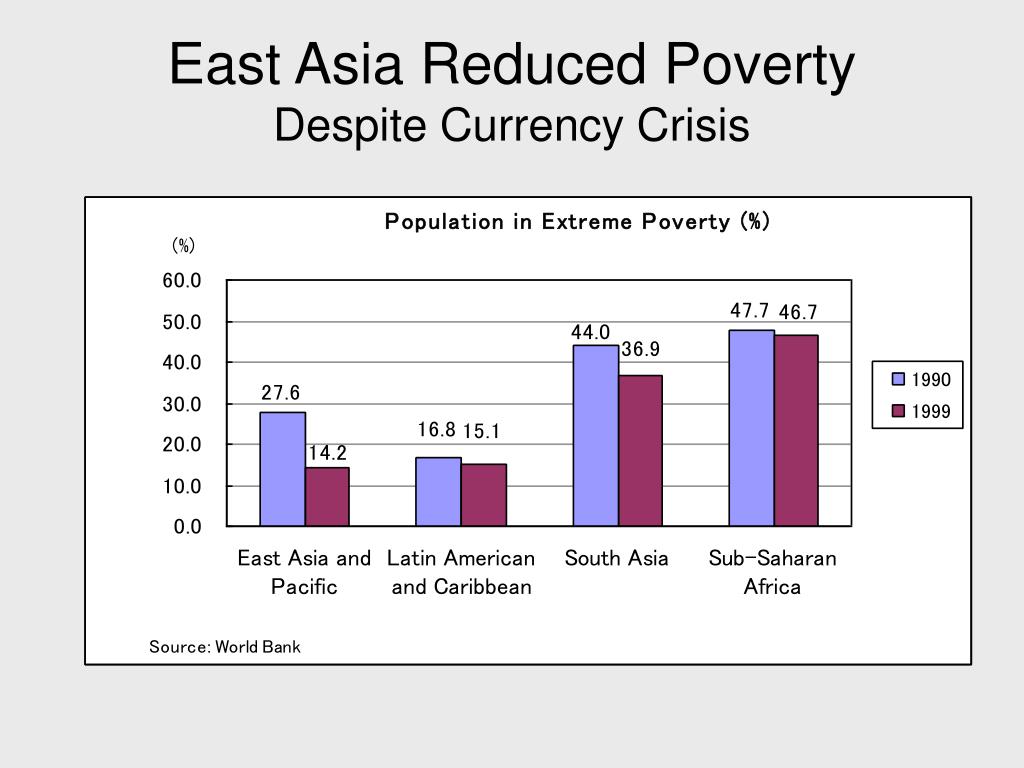 East Asia Reduced Poverty
Despite Currency Crisis

Population in Extreme Poverty (%)

(%)

60.0
50.0
40.0
30.0
20.0
10.0
0.0

27.6
14.2
16.8
15.1
44.0
36.9
47.7
46.7

1990
1999

East Asia and Pacific
Latin American and Caribbean
South Asia
Sub-Saharan Africa

Source: World Bank